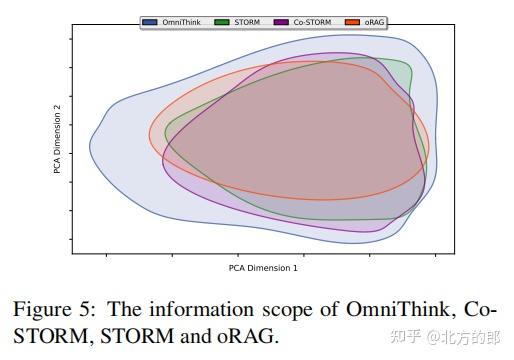 OmniThink STORM Co-STORM oRAG

PCA Dimension 2

PCA Dimension 1

Figure 5: The information scope of OmniThink, Co-STORM, STORM and oRAG.

知乎 @北方的郎